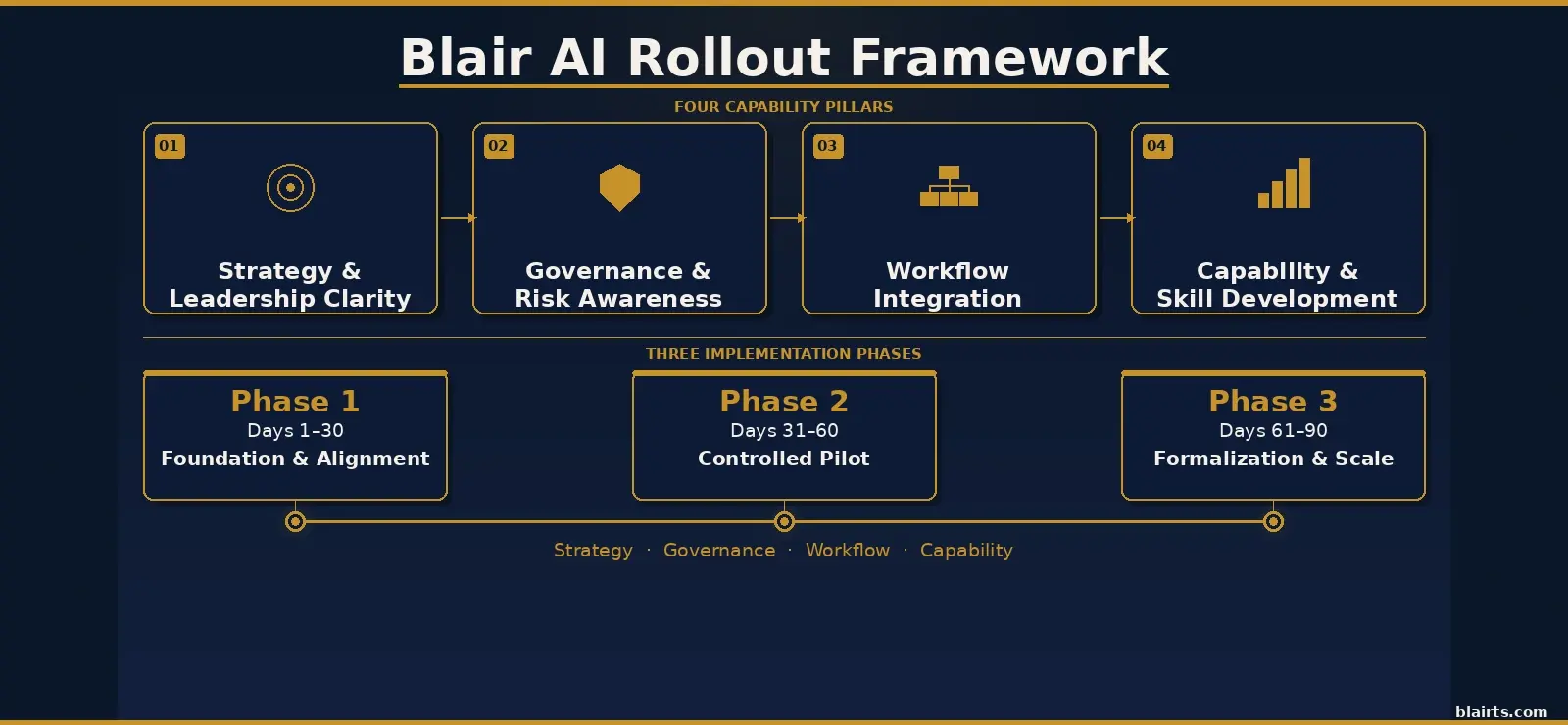 Blair AI Rollout Framework

FOUR CAPABILITY PILLARS

01
Strategy & Leadership Clarity

02
Governance & Risk Awareness

03
Workflow Integration

04
Capability & Skill Development

THREE IMPLEMENTATION PHASES

Phase 1
Days 1–30
Foundation & Alignment

Phase 2
Days 31–60
Controlled Pilot

Phase 3
Days 61–90
Formalization & Scale

Strategy · Governance · Workflow · Capability

blairts.com